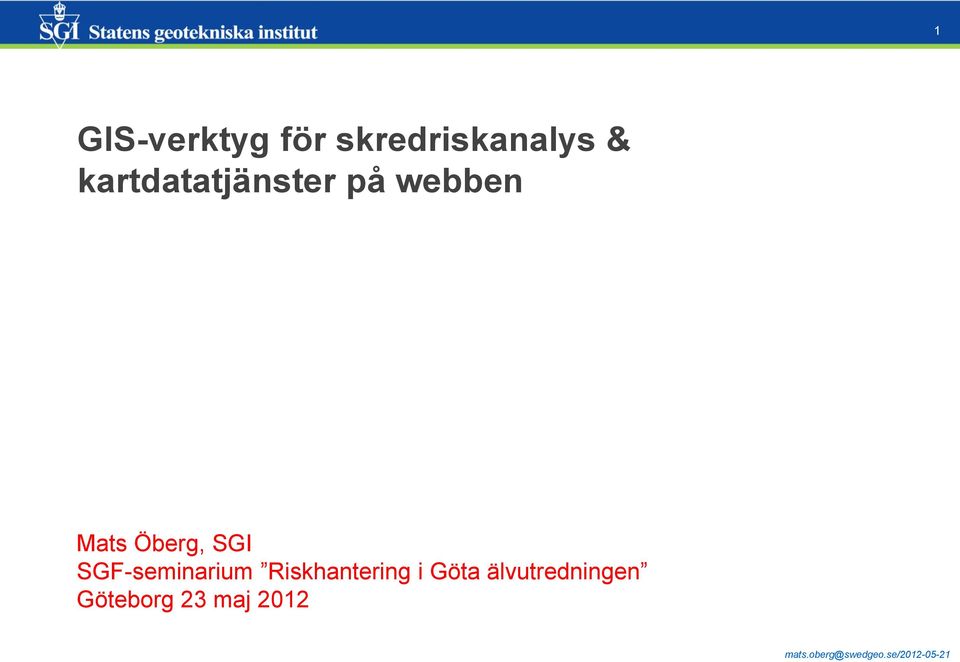 SGI Statens geotekniska institut

1

GIS-verktyg för skredriskanalys & kartdatatjänster på webben

Mats Öberg, SGI
SGF-seminarium ”Riskhantering i Göta älvutredningen”
Göteborg 23 maj 2012

mats.oberg@swedgeo.se/2012-05-21